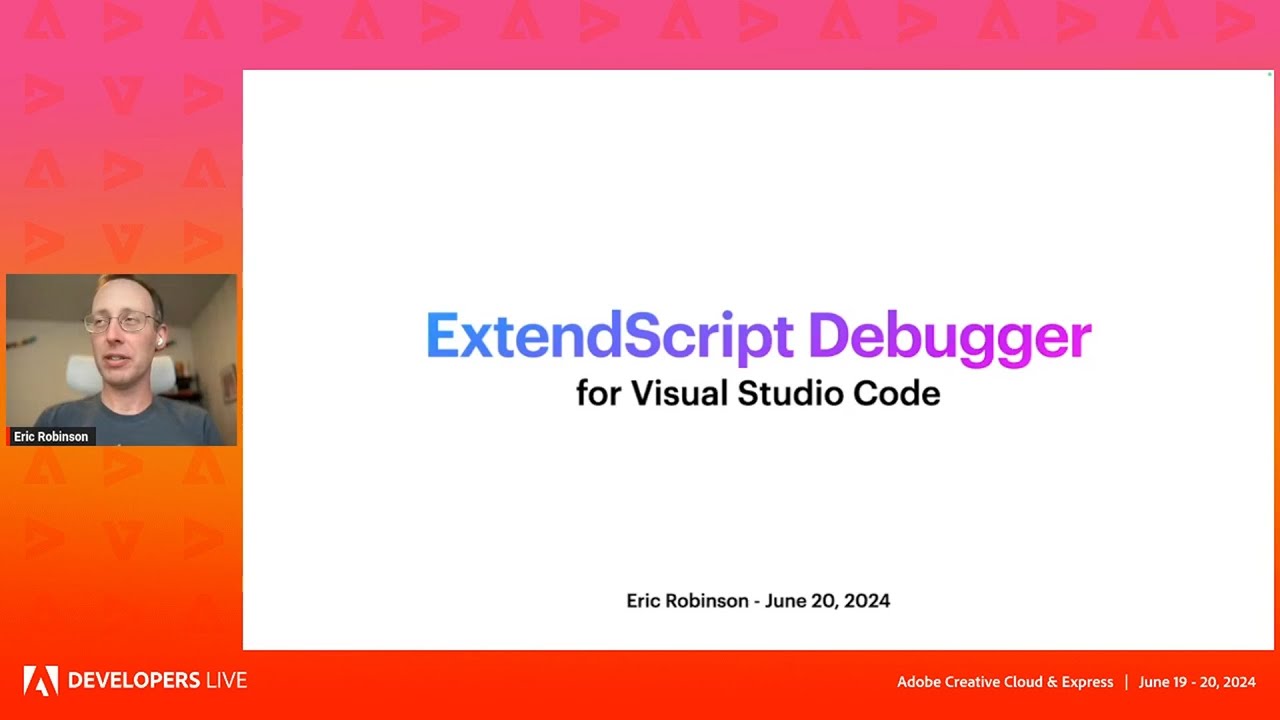 Eric Robinson

ExtendScript Debugger
for Visual Studio Code

Eric Robinson - June 20, 2024

DEVELOPERS LIVE

Adobe Creative Cloud & Express | June 19 - 20, 2024